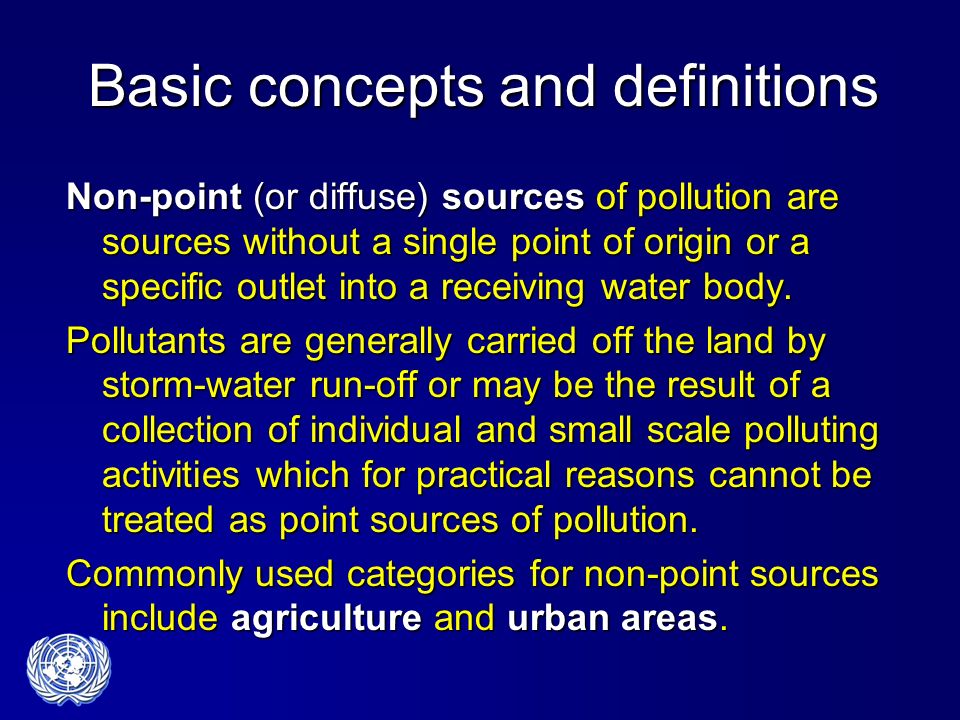 Basic concepts and definitions

Non-point (or diffuse) sources of pollution are sources without a single point of origin or a specific outlet into a receiving water body.

Pollutants are generally carried off the land by storm-water run-off or may be the result of a collection of individual and small scale polluting activities which for practical reasons cannot be treated as point sources of pollution.

Commonly used categories for non-point sources include agriculture and urban areas.